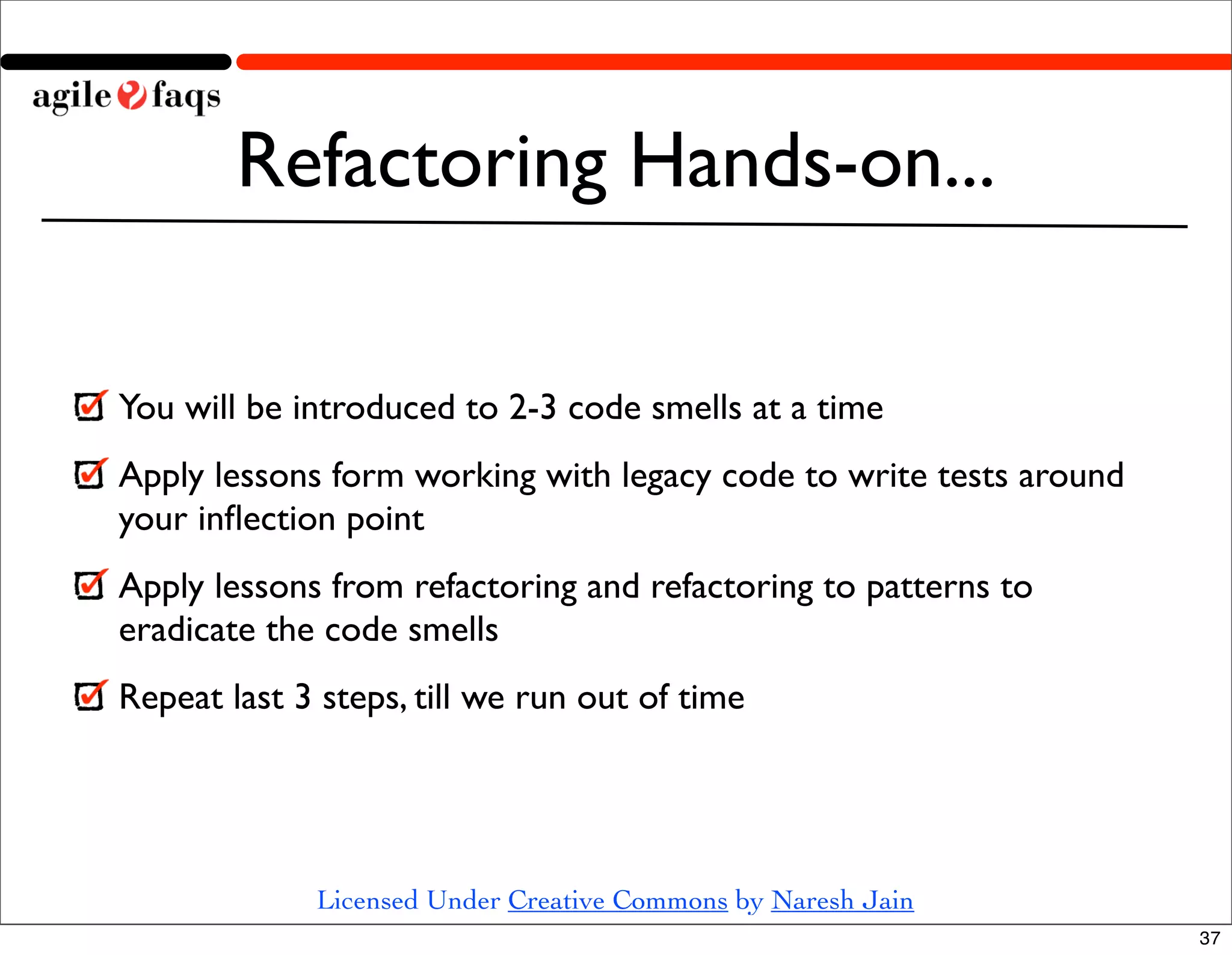 agile faqs

Refactoring Hands-on...

You will be introduced to 2-3 code smells at a time

Apply lessons form working with legacy code to write tests around your inflection point

Apply lessons from refactoring and refactoring to patterns to eradicate the code smells

Repeat last 3 steps, till we run out of time

Licensed Under Creative Commons by Naresh Jain

37